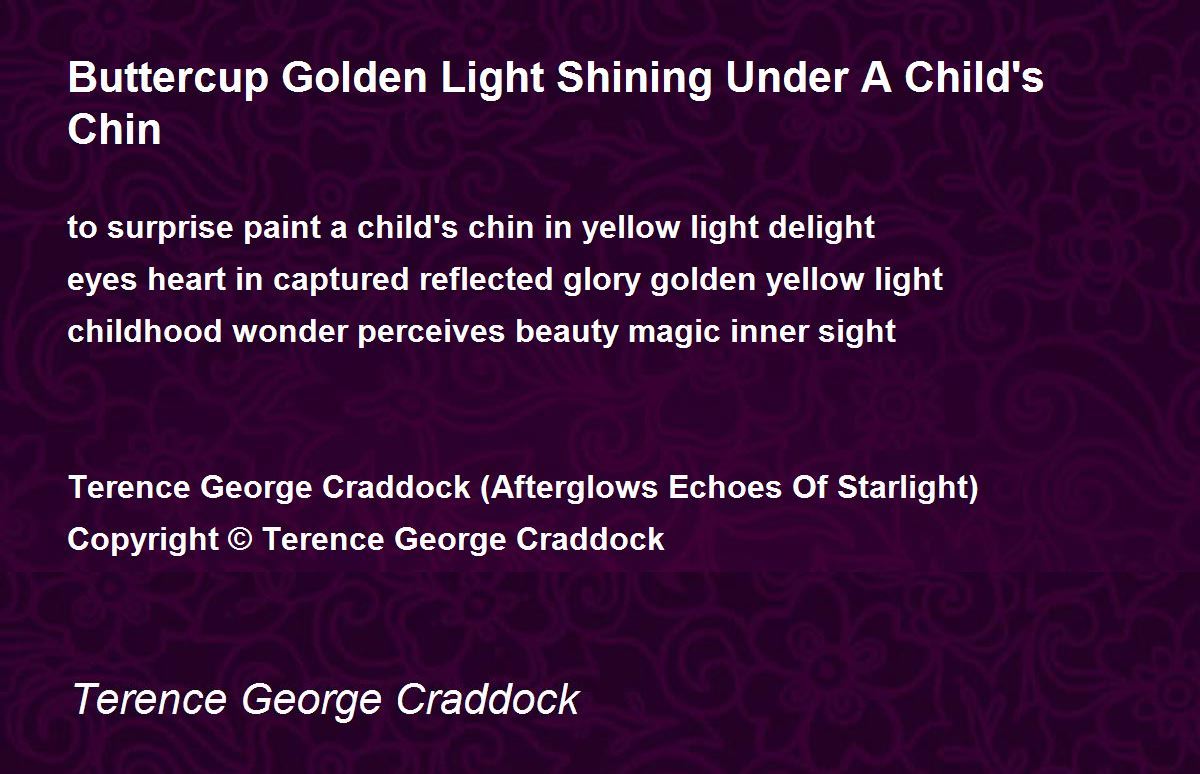 Buttercup Golden Light Shining Under A Child's Chin

to surprise paint a child's chin in yellow light delight
eyes heart in captured reflected glory golden yellow light
childhood wonder perceives beauty magic inner sight

Terence George Craddock (Afterglows Echoes Of Starlight)
Copyright © Terence George Craddock

Terence George Craddock